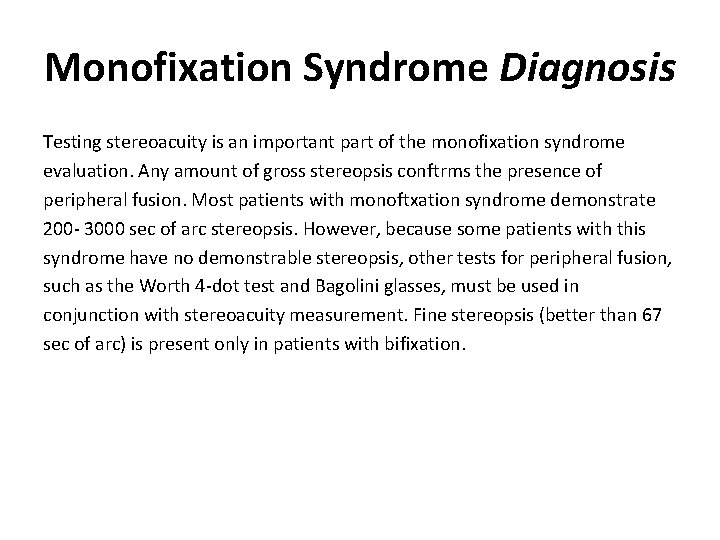 Monofixation Syndrome Diagnosis

Testing stereoacuity is an important part of the monofixation syndrome evaluation. Any amount of gross stereopsis conftrms the presence of peripheral fusion. Most patients with monoftxation syndrome demonstrate 200- 3000 sec of arc stereopsis. However, because some patients with this syndrome have no demonstrable stereopsis, other tests for peripheral fusion, such as the Worth 4-dot test and Bagolini glasses, must be used in conjunction with stereoacuity measurement. Fine stereopsis (better than 67 sec of arc) is present only in patients with bifixation.